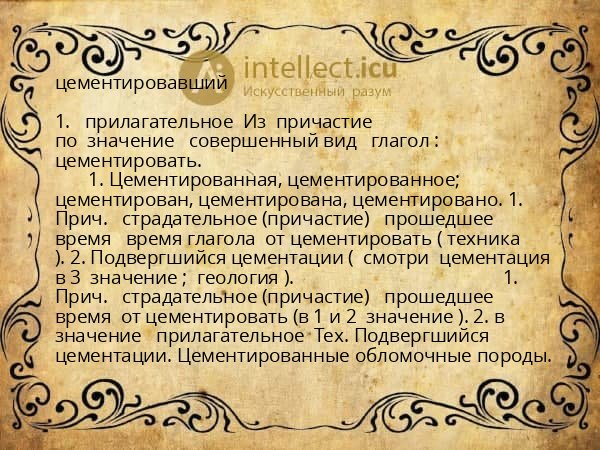 intellect.icu
Искусственный разум

цементировавший

1. прилагательное Из причастие по значение совершенный вид глагол : цементировать.
1. Цементированная, цементированное; цементирован, цементирована, цементировано. 1. Прич. страдательное (причастие) прошедшее время время глагола от цементировать ( техника ). 2. Подвергшийся цементации ( смотри цементация в 3 значение ; геология ). 1. Прич. страдательное (причастие) прошедшее время от цементировать (в 1 и 2 значение ). 2. в значение прилагательное Тех. Подвергшийся цементации. Цементированные обломочные породы.